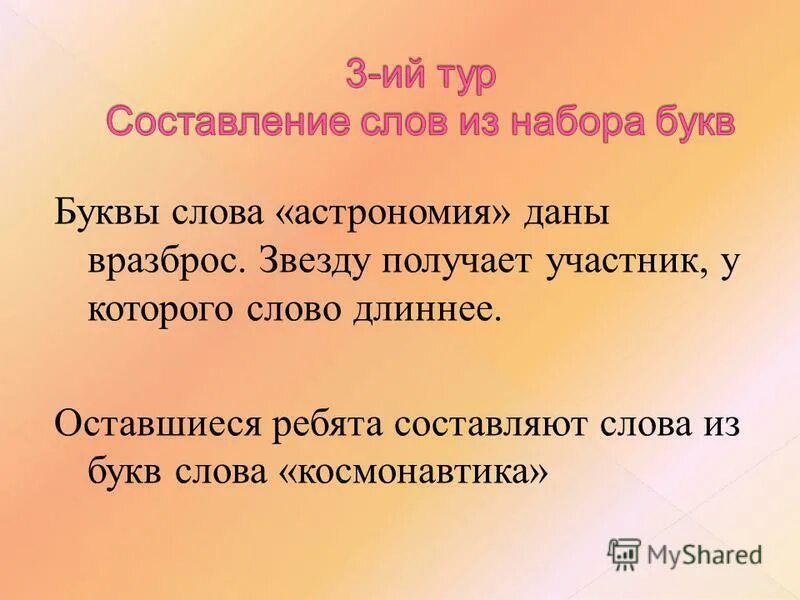 3-ий тур
Составление слов из набора букв

Буквы слова «астрономия» даны вразброс. Звезду получает участник, у которого слово длиннее.

Оставшиеся ребята составляют слова из букв слова «космонавтика»

MyShared